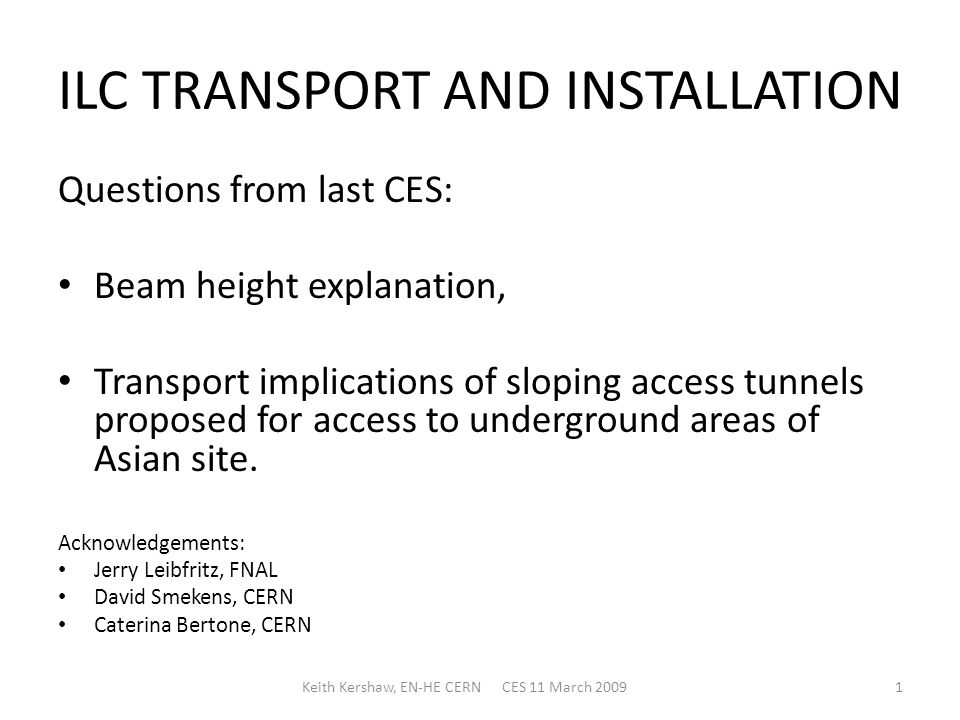 ILC TRANSPORT AND INSTALLATION

Questions from last CES:

• Beam height explanation,

• Transport implications of sloping access tunnels proposed for access to underground areas of Asian site.

Acknowledgements:
• Jerry Leibfritz, FNAL
• David Smekens, CERN
• Caterina Bertone, CERN

Keith Kershaw, EN-HE CERN CES 11 March 2009 1